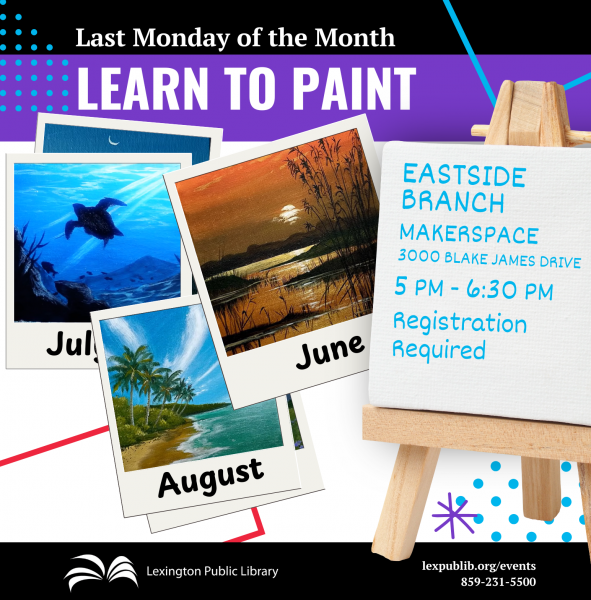 Last Monday of the Month

LEARN TO PAINT

July

June

August

EASTSIDE BRANCH
MAKERSPACE
3000 BLAKE JAMES DRIVE
5 PM - 6:30 PM
Registration Required

Lexington Public Library

lexpublib.org/events
859-231-5500